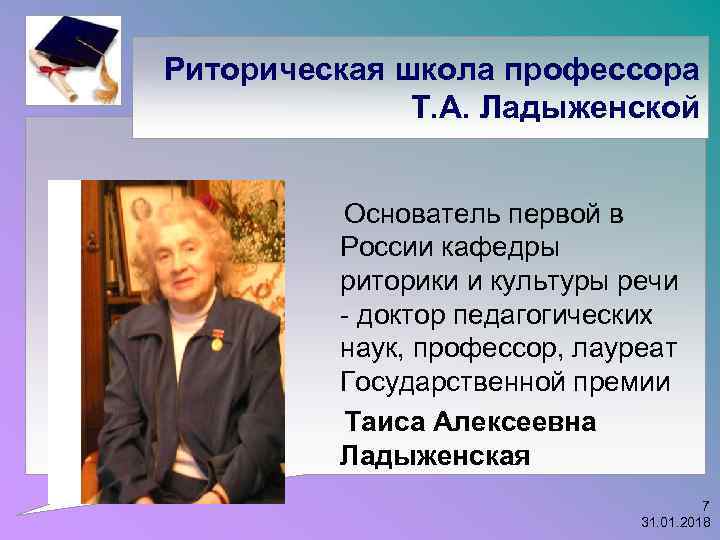 Риторическая школа профессора Т.А. Ладыженской

Основатель первой в России кафедры риторики и культуры речи - доктор педагогических наук, профессор, лауреат Государственной премии

Таиса Алексеевна Ладыженская

7
31.01.2018